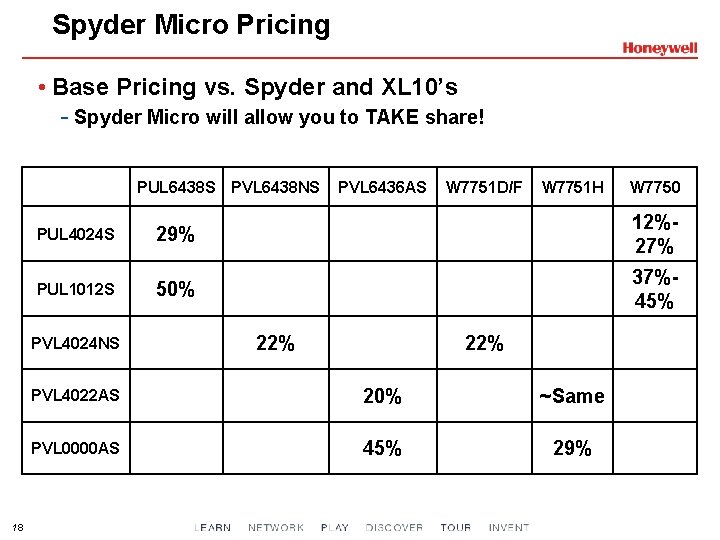 Spyder Micro Pricing

Honeywell

• Base Pricing vs. Spyder and XL10's
- Spyder Micro will allow you to TAKE share!

| | PUL6438S | PVL6438NS | PVL6436AS | W7751D/F | W7751H | W7750 |
|---|---|---|---|---|---|---|
| PUL4024S | 29% | | | | | 12%-27% |
| PUL1012S | 50% | | | | | 37%-45% |
| PVL4024NS | | 22% | | 22% | | |
| PVL4022AS | | | 20% | | ~Same | |
| PVL0000AS | | | 45% | | 29% | |

18

LEARN NETWORK PLAY DISCOVER TOUR INVENT